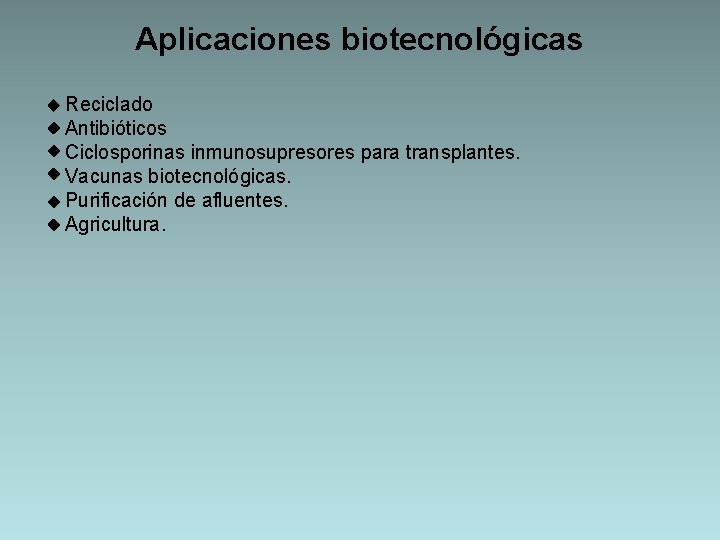 Aplicaciones biotecnológicas

◆ Reciclado
◆ Antibióticos
◆ Ciclosporinas inmunosupresores para transplantes.
◆ Vacunas biotecnológicas.
◆ Purificación de afluentes.
◆ Agricultura.